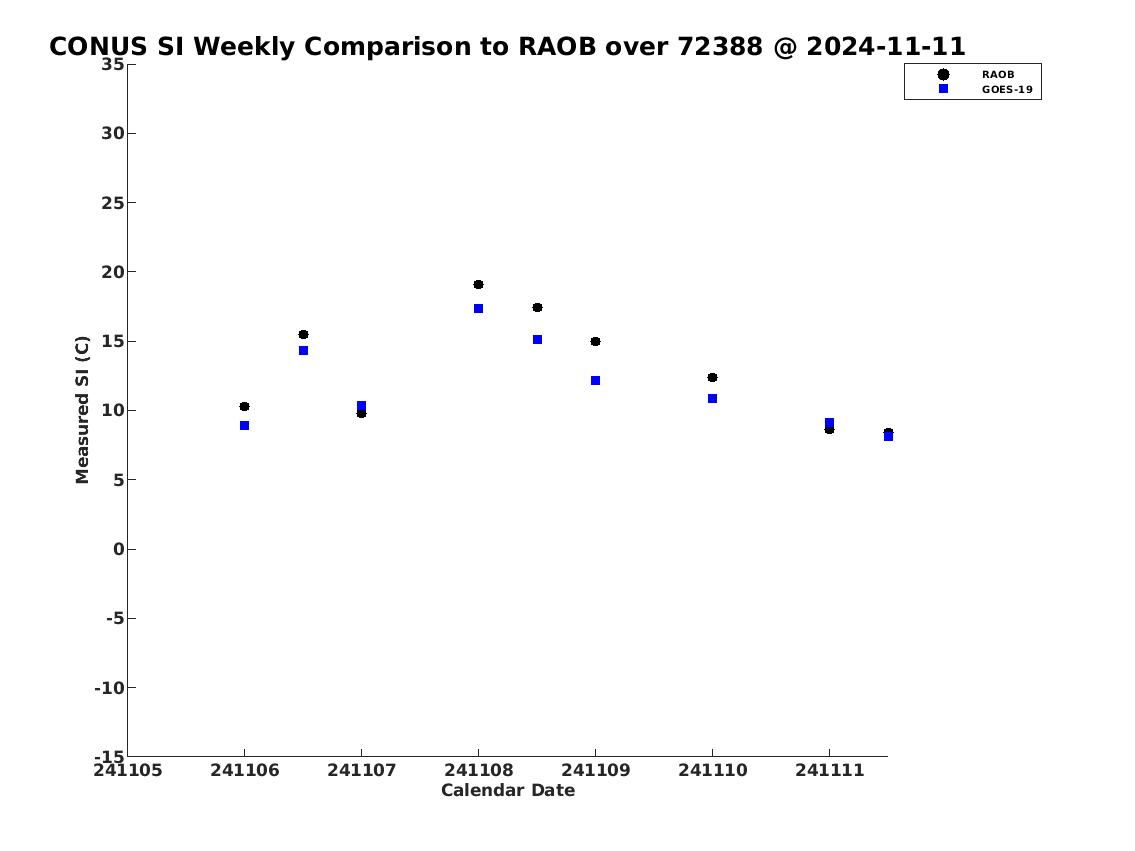 CONUS SI Weekly Comparison to RAOB over 72388 @ 2024-11-11

RAOB
GOES-19

Measured SI (C)

35
30
25
20
15
10
5
0
-5
-10
-15

241105
241106
241107
241108
241109
241110
241111

Calendar Date